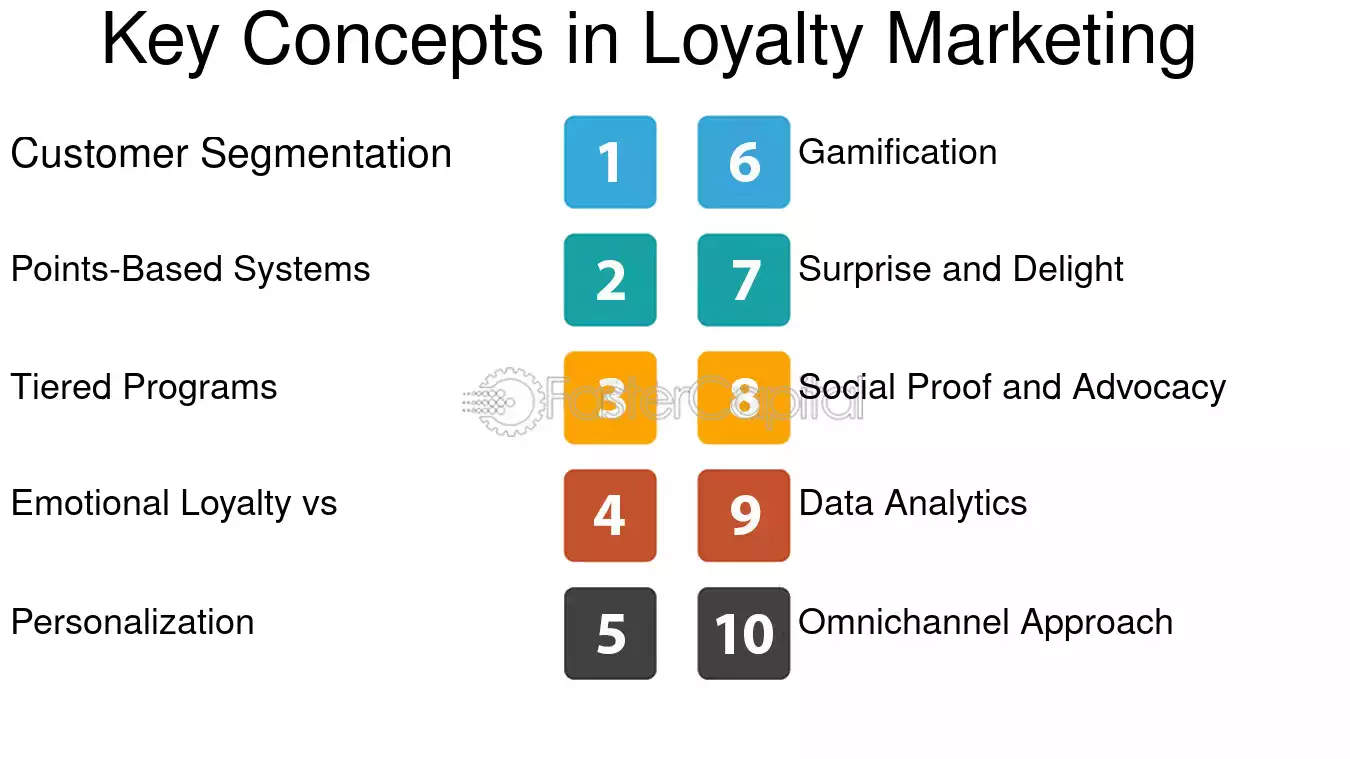 Key Concepts in Loyalty Marketing

Customer Segmentation
1

Points-Based Systems
2

Tiered Programs
3

Emotional Loyalty vs
4

Personalization
5

6
Gamification

7
Surprise and Delight

8
Social Proof and Advocacy

9
Data Analytics

10
Omnichannel Approach

FasterCapital